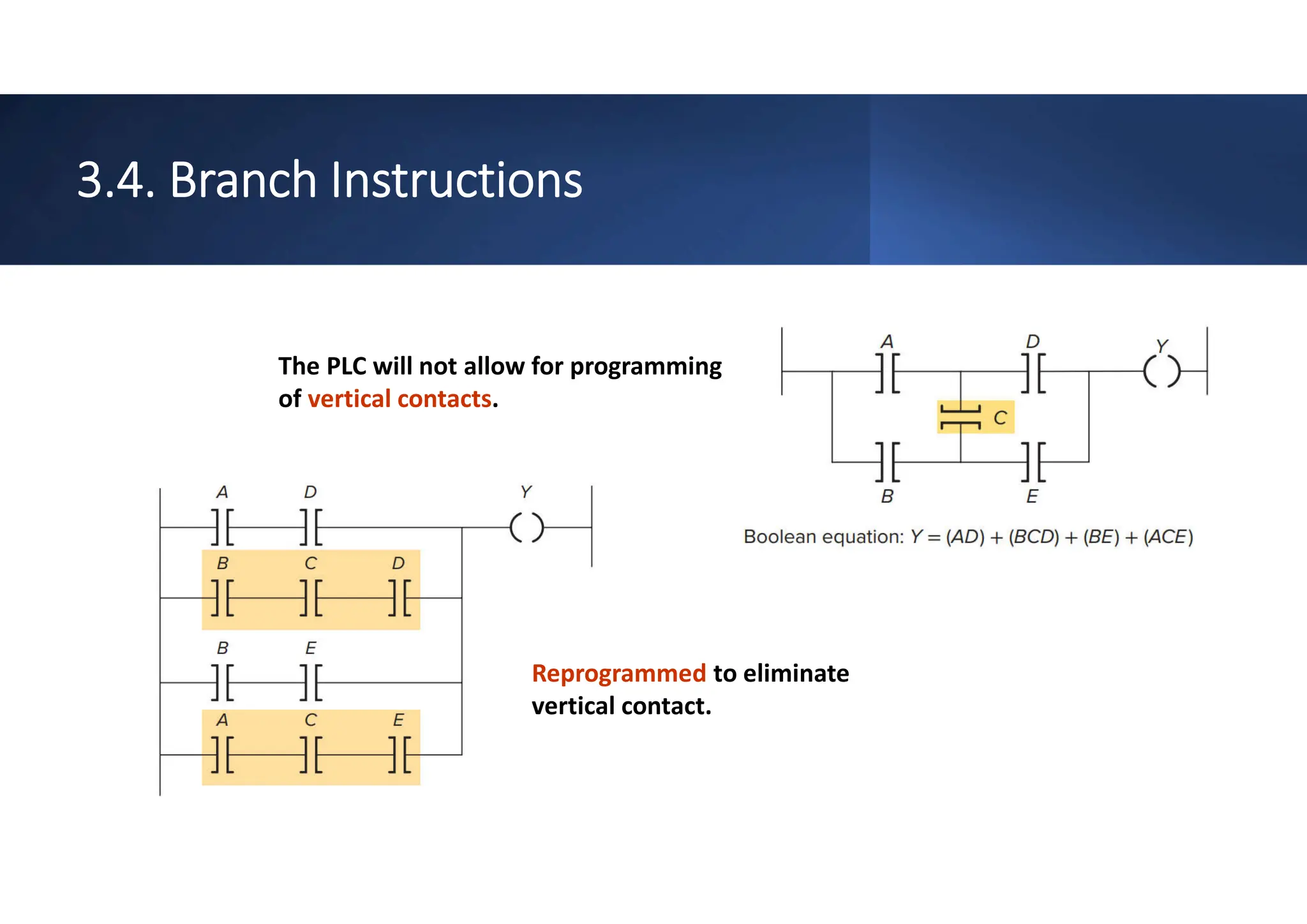 3.4. Branch Instructions

The PLC will not allow for programming of vertical contacts.

A D Y
C
B E

Boolean equation: $Y = (AD) + (BCD) + (BE) + (ACE)$

A D Y
B C D
B E
A C E

Reprogrammed to eliminate vertical contact.